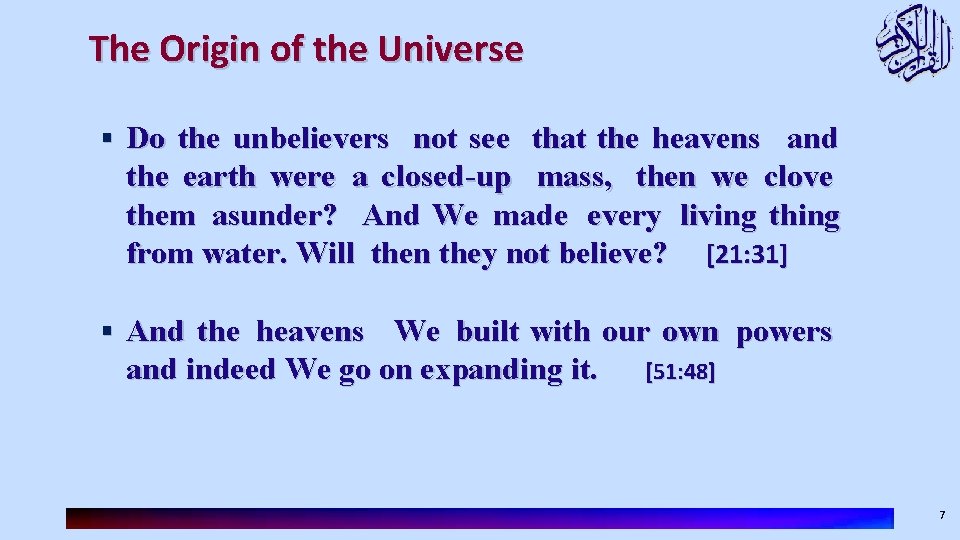 The Origin of the Universe

القرآن الكريم

▪ Do the unbelievers not see that the heavens and the earth were a closed-up mass, then we clove them asunder? And We made every living thing from water. Will then they not believe? [21:31]

▪ And the heavens We built with our own powers and indeed We go on expanding it. [51:48]

7